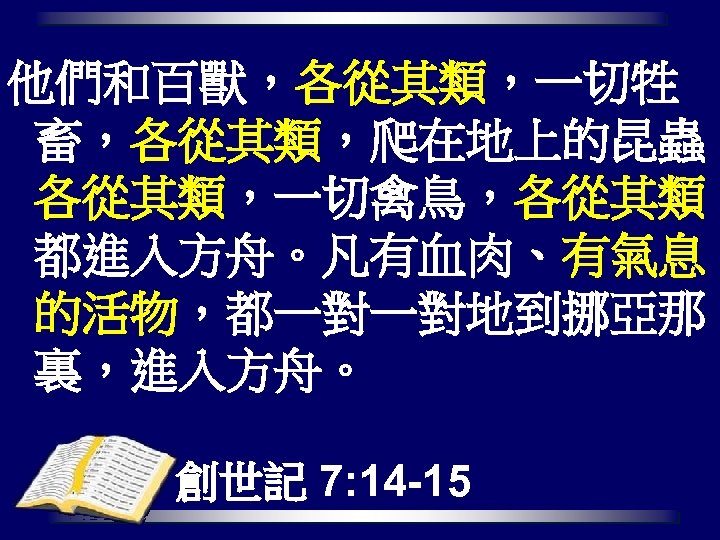 他們和百獸，各從其類，一切牲畜，各從其類，爬在地上的昆蟲各從其類，一切禽鳥，各從其類都進入方舟。凡有血肉、有氣息的活物，都一對一對地到挪亞那裏，進入方舟。

創世記 7:14-15